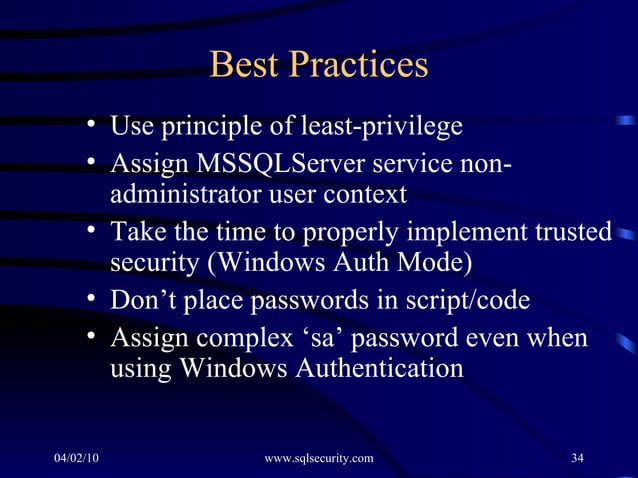 Best Practices

• Use principle of least-privilege
• Assign MSSQLServer service non-administrator user context
• Take the time to properly implement trusted security (Windows Auth Mode)
• Don't place passwords in script/code
• Assign complex 'sa' password even when using Windows Authentication

04/02/10 www.sqlsecurity.com 34